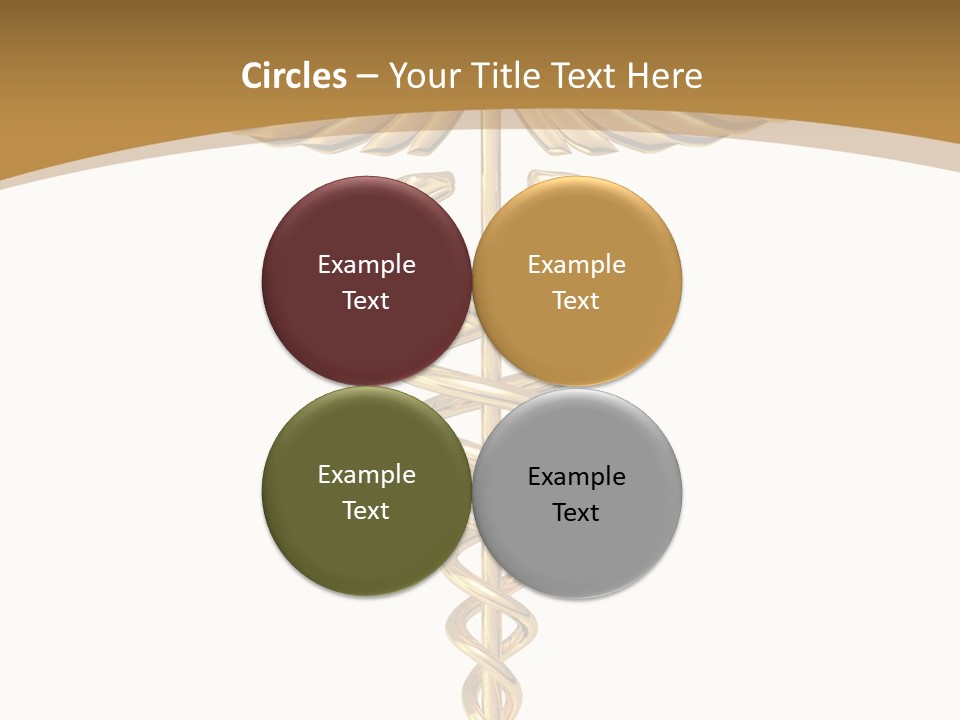 Circles – Your Title Text Here

Example Text

Example Text

Example Text

Example Text